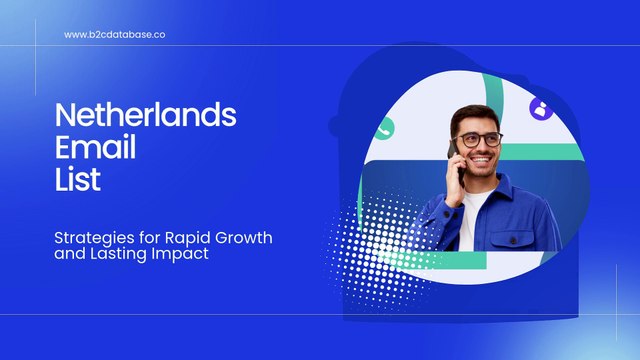 www.b2cdatabase.co

Netherlands Email List

Strategies for Rapid Growth and Lasting Impact